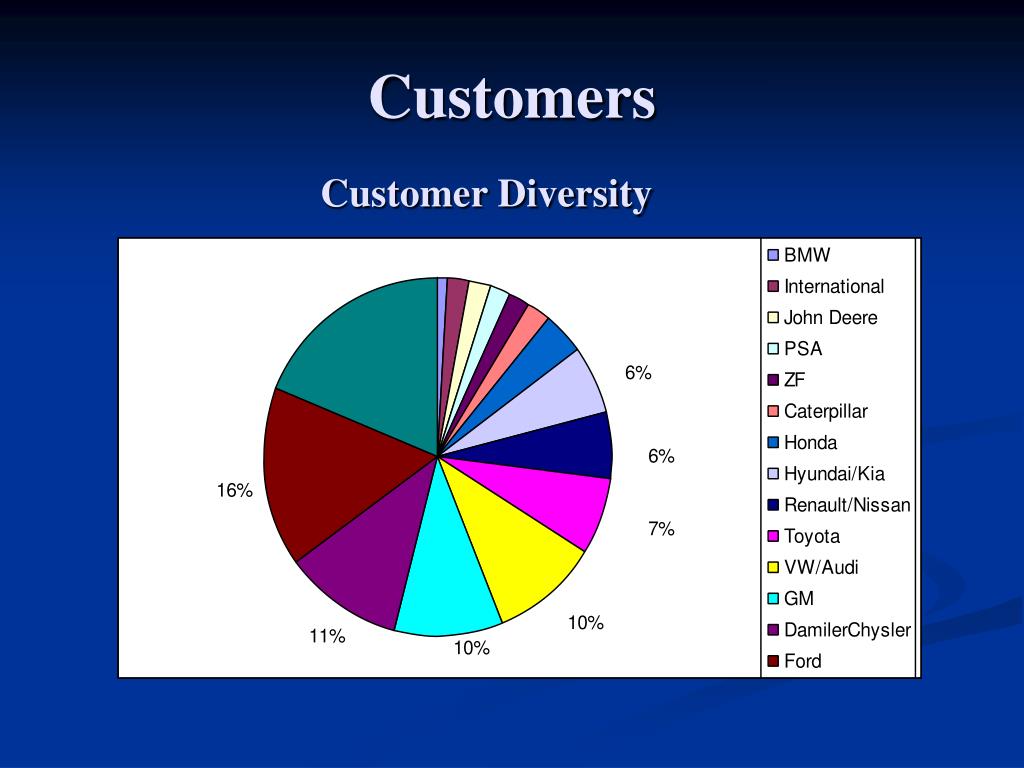 Customers

Customer Diversity

6%
6%
7%
10%
10%
11%
16%

BMW
International
John Deere
PSA
ZF
Caterpillar
Honda
Hyundai/Kia
Renault/Nissan
Toyota
VW/Audi
GM
DamilerChysler
Ford